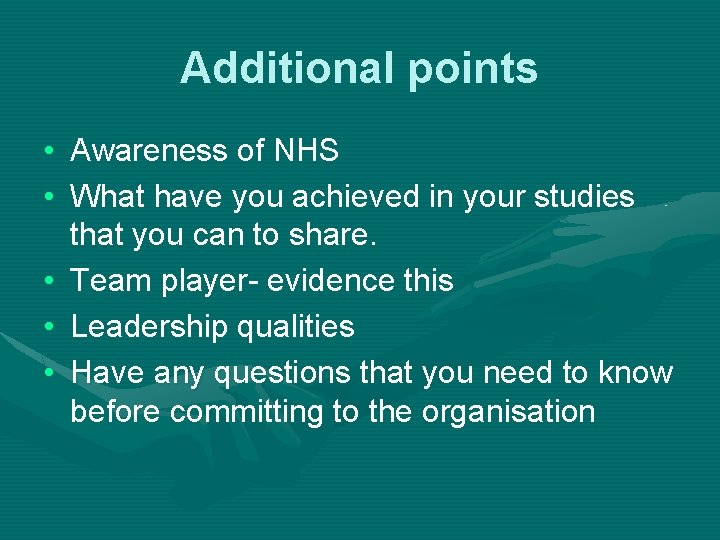 Additional points

• Awareness of NHS
• What have you achieved in your studies that you can to share.
• Team player- evidence this
• Leadership qualities
• Have any questions that you need to know before committing to the organisation